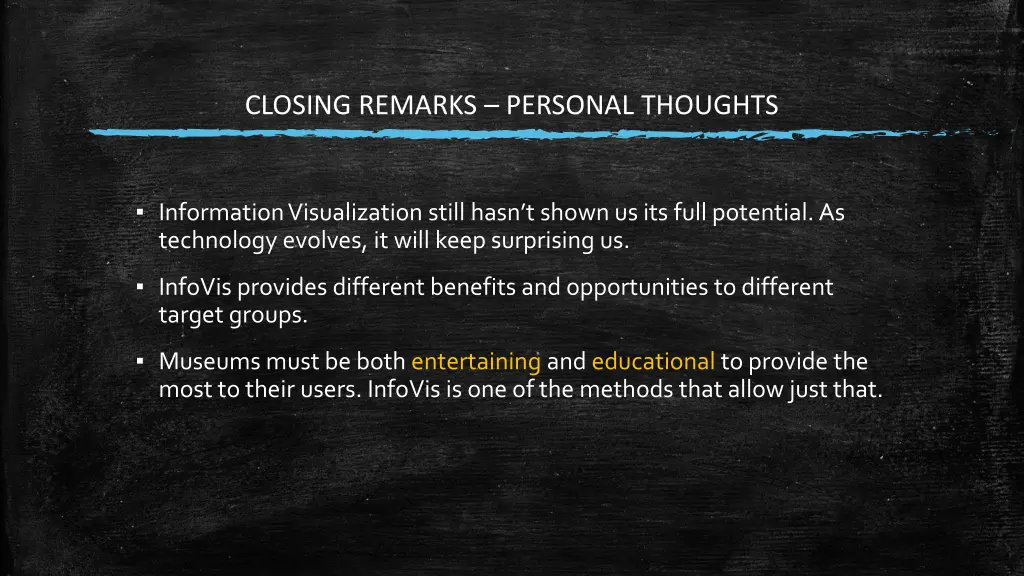 CLOSING REMARKS – PERSONAL THOUGHTS

▪ Information Visualization still hasn't shown us its full potential. As technology evolves, it will keep surprising us.

▪ InfoVis provides different benefits and opportunities to different target groups.

▪ Museums must be both entertaining and educational to provide the most to their users. InfoVis is one of the methods that allow just that.